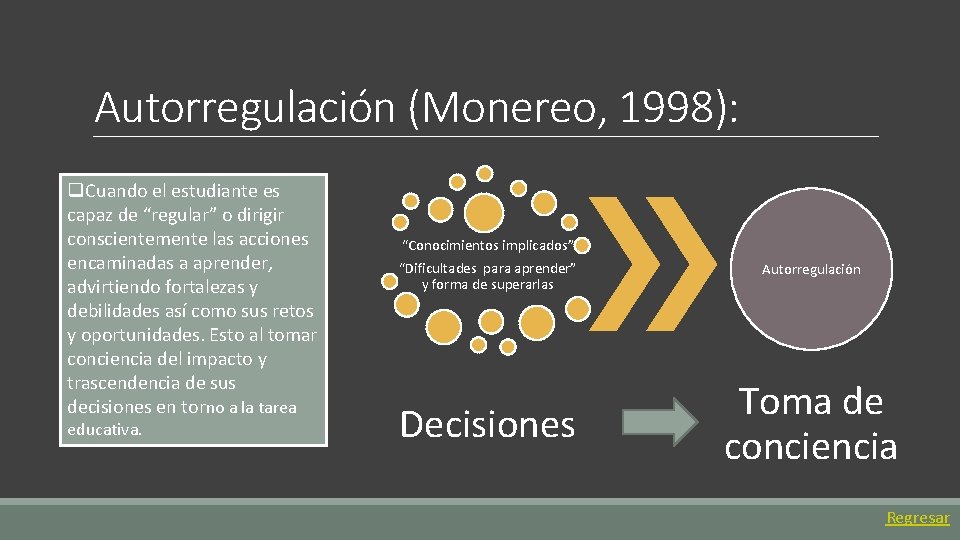 Autorregulación (Monereo, 1998):

❑Cuando el estudiante es capaz de “regular” o dirigir conscientemente las acciones encaminadas a aprender, advirtiendo fortalezas y debilidades así como sus retos y oportunidades. Esto al tomar conciencia del impacto y trascendencia de sus decisiones en torno a la tarea educativa.

“Conocimientos implicados”

“Dificultades para aprender” y forma de superarlas

Autorregulación

Decisiones

Toma de conciencia

Regresar